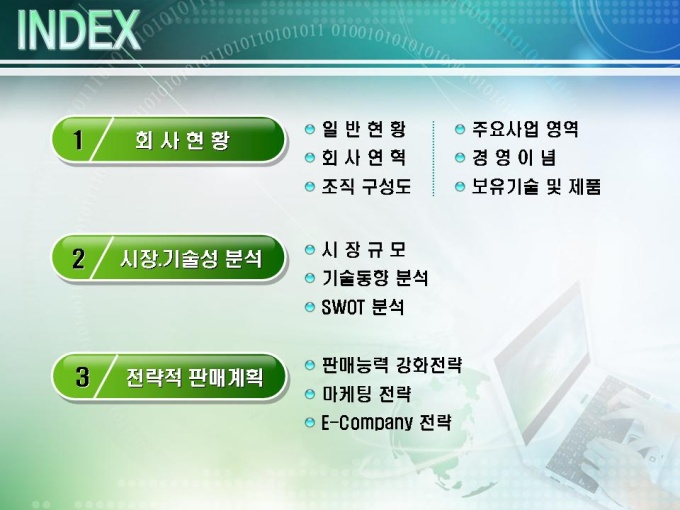 INDEX

1 회 사 현 황

일 반 현 황
회 사 연 혁
조직 구성도

주요사업 영역
경 영 이 념
보유기술 및 제품

2 시장.기술성 분석

시 장 규 모
기술동향 분석
SWOT 분석

3 전략적 판매계획

판매능력 강화전략
마케팅 전략
E-Company 전략